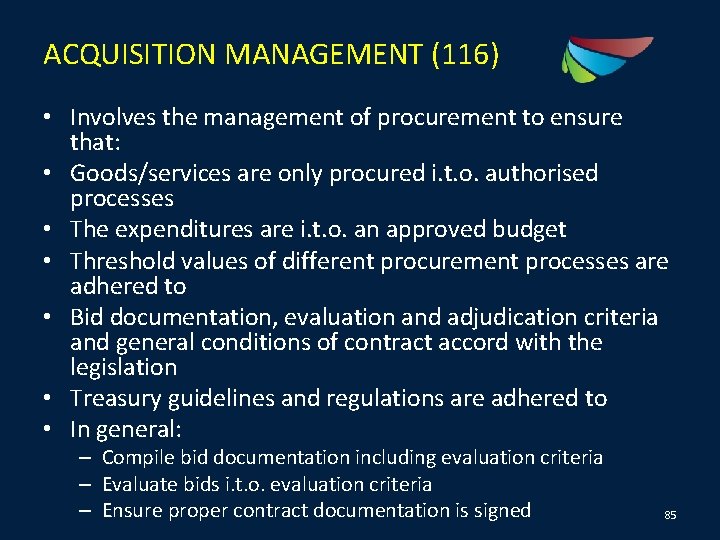 ACQUISITION MANAGEMENT (116)

• Involves the management of procurement to ensure that:
• Goods/services are only procured i.t.o. authorised processes
• The expenditures are i.t.o. an approved budget
• Threshold values of different procurement processes are adhered to
• Bid documentation, evaluation and adjudication criteria and general conditions of contract accord with the legislation
• Treasury guidelines and regulations are adhered to
• In general:
– Compile bid documentation including evaluation criteria
– Evaluate bids i.t.o. evaluation criteria
– Ensure proper contract documentation is signed

85